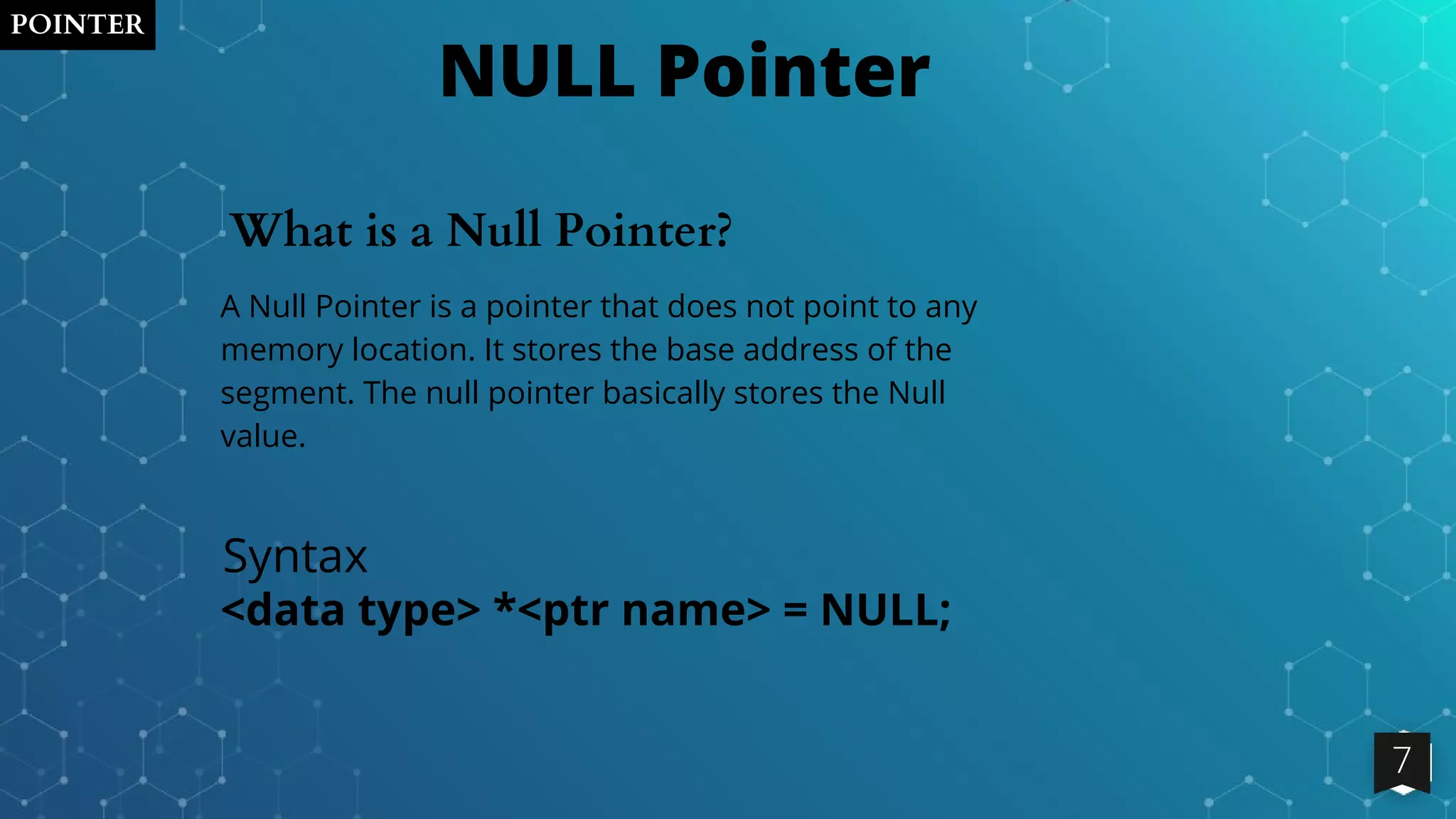 POINTER

NULL Pointer

What is a Null Pointer?

A Null Pointer is a pointer that does not point to any memory location. It stores the base address of the segment. The null pointer basically stores the Null value.

Syntax
<data type> *<ptr name> = NULL;

7